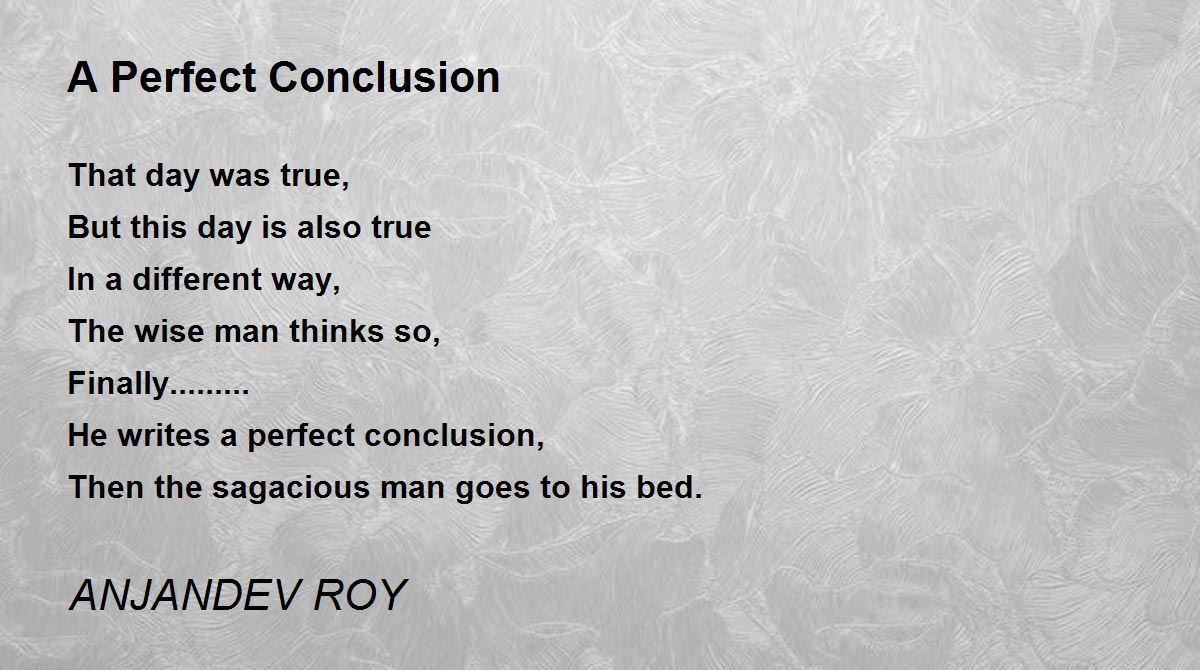 A Perfect Conclusion

That day was true,
But this day is also true
In a different way,
The wise man thinks so,
Finally.........
He writes a perfect conclusion,
Then the sagacious man goes to his bed.

ANJANDEV ROY